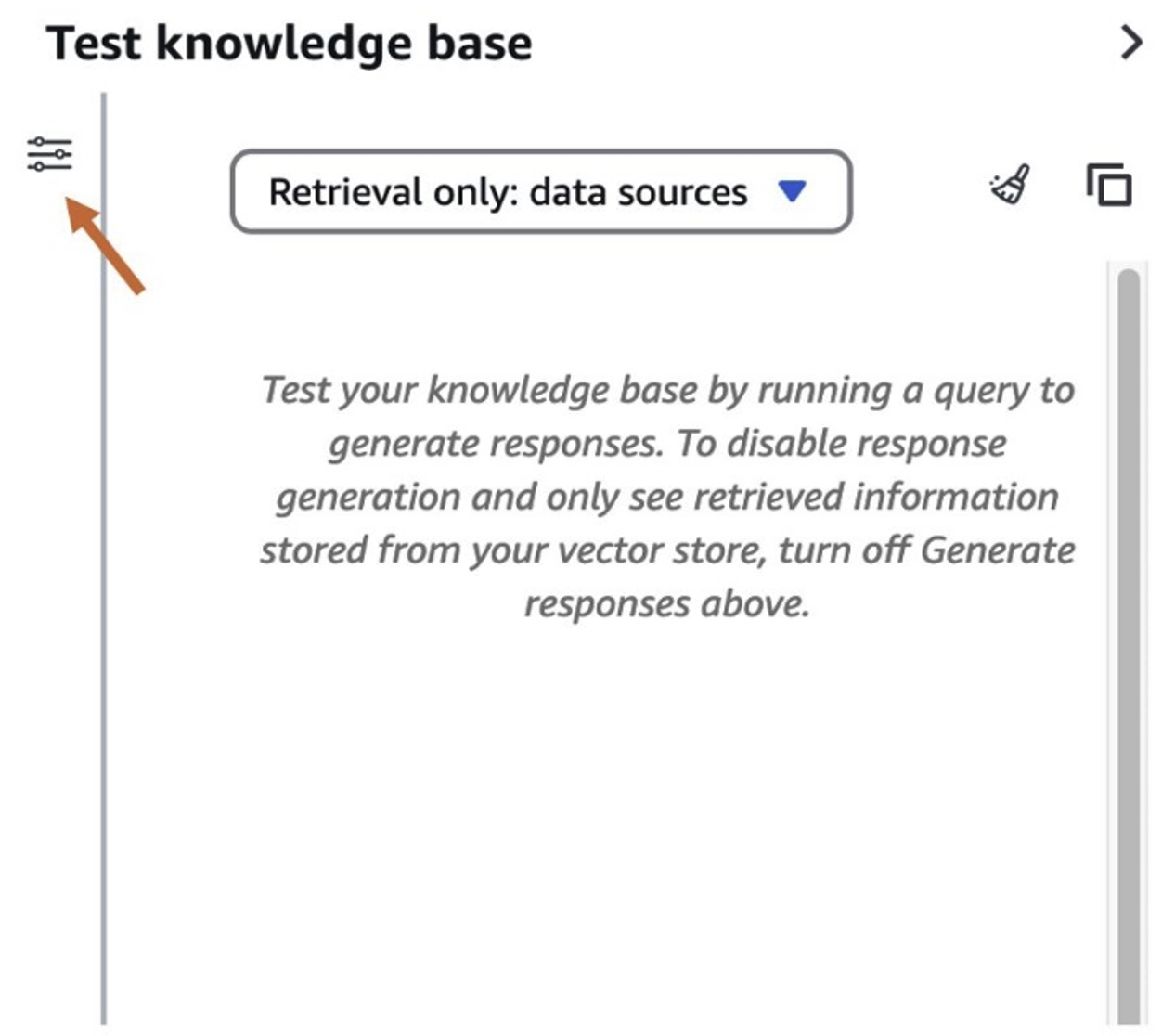 Test knowledge base

Retrieval only: data sources

Test your knowledge base by running a query to generate responses. To disable response generation and only see retrieved information stored from your vector store, turn off Generate responses above.